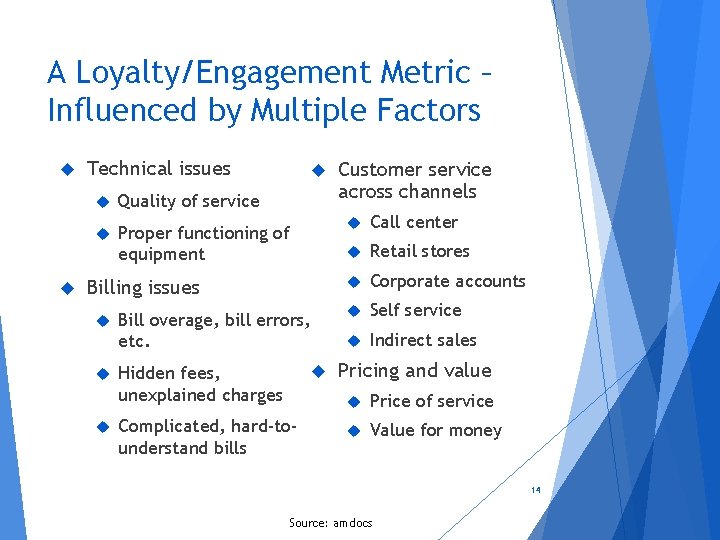 A Loyalty/Engagement Metric – Influenced by Multiple Factors

Technical issues

Quality of service

Proper functioning of equipment

Billing issues

Bill overage, bill errors, etc.

Hidden fees, unexplained charges

Complicated, hard-to-understand bills

Customer service across channels

Call center

Retail stores

Corporate accounts

Self service

Indirect sales

Pricing and value

Price of service

Value for money

14

Source: amdocs